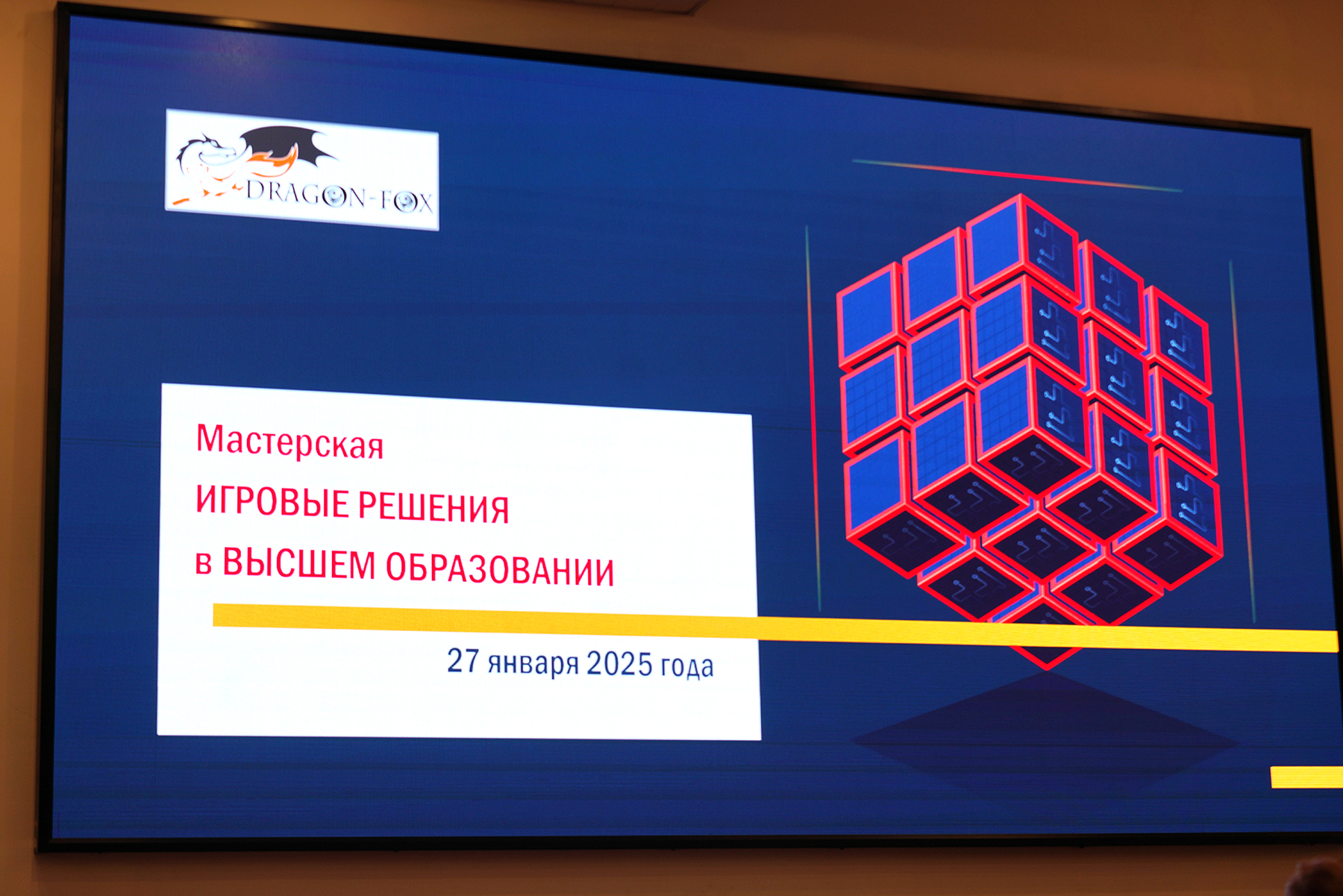 DRAGON-FOX

Мастерская
ИГРОВЫЕ РЕШЕНИЯ
в ВЫСШЕМ ОБРАЗОВАНИИ

27 января 2025 года